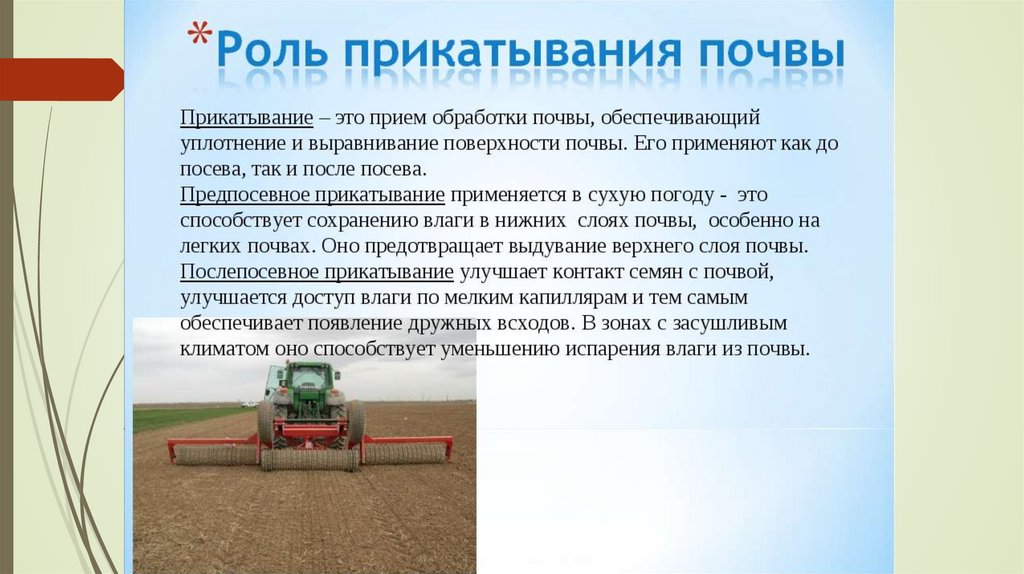 *Роль прикатывания почвы

Прикатывание – это прием обработки почвы, обеспечивающий уплотнение и выравнивание поверхности почвы. Его применяют как до посева, так и после посева.
Предпосевное прикатывание применяется в сухую погоду - это способствует сохранению влаги в нижних слоях почвы, особенно на легких почвах. Оно предотвращает выдувание верхнего слоя почвы.
Послепосевное прикатывание улучшает контакт семян с почвой, улучшается доступ влаги по мелким капиллярам и тем самым обеспечивает появление дружных всходов. В зонах с засушливым климатом оно способствует уменьшению испарения влаги из почвы.